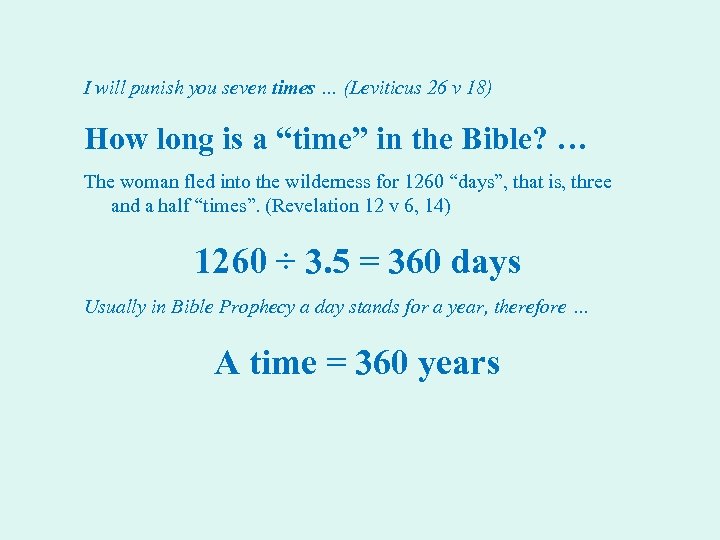 I will punish you seven times … (Leviticus 26 v 18)

How long is a “time” in the Bible? …

The woman fled into the wilderness for 1260 “days”, that is, three and a half “times”. (Revelation 12 v 6, 14)

$1260 \div 3.5 = 360$ days

Usually in Bible Prophecy a day stands for a year, therefore …

A time = 360 years